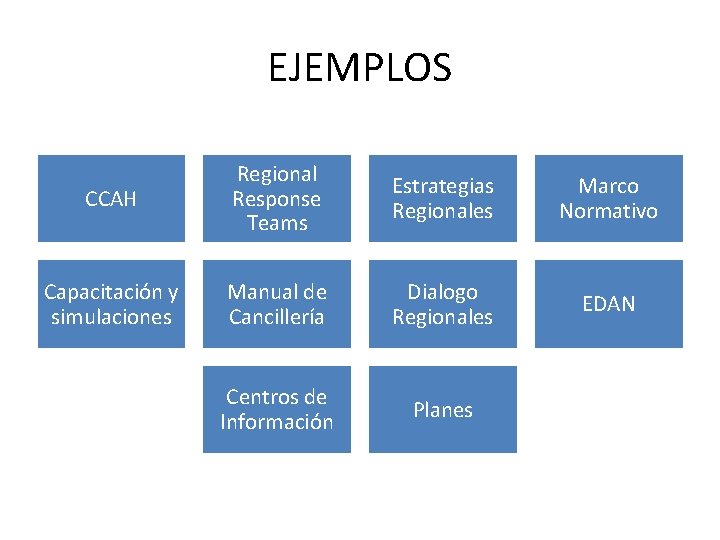 EJEMPLOS

CCAH

Regional Response Teams

Estrategias Regionales

Marco Normativo

Capacitación y simulaciones

Manual de Cancillería

Dialogo Regionales

EDAN

Centros de Información

Planes